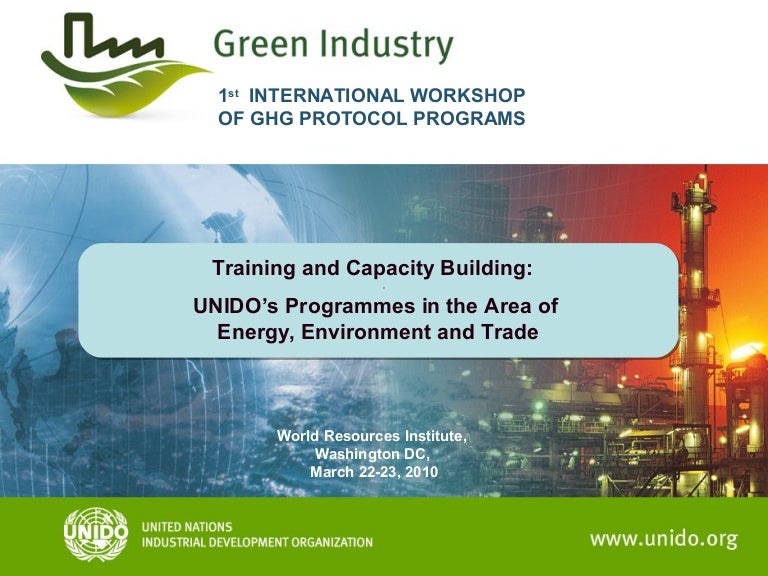 Green Industry

1st INTERNATIONAL WORKSHOP OF GHG PROTOCOL PROGRAMS

Training and Capacity Building:

UNIDO's Programmes in the Area of Energy, Environment and Trade

World Resources Institute, Washington DC, March 22-23, 2010

UNIDO

UNITED NATIONS INDUSTRIAL DEVELOPMENT ORGANIZATION

www.unido.org